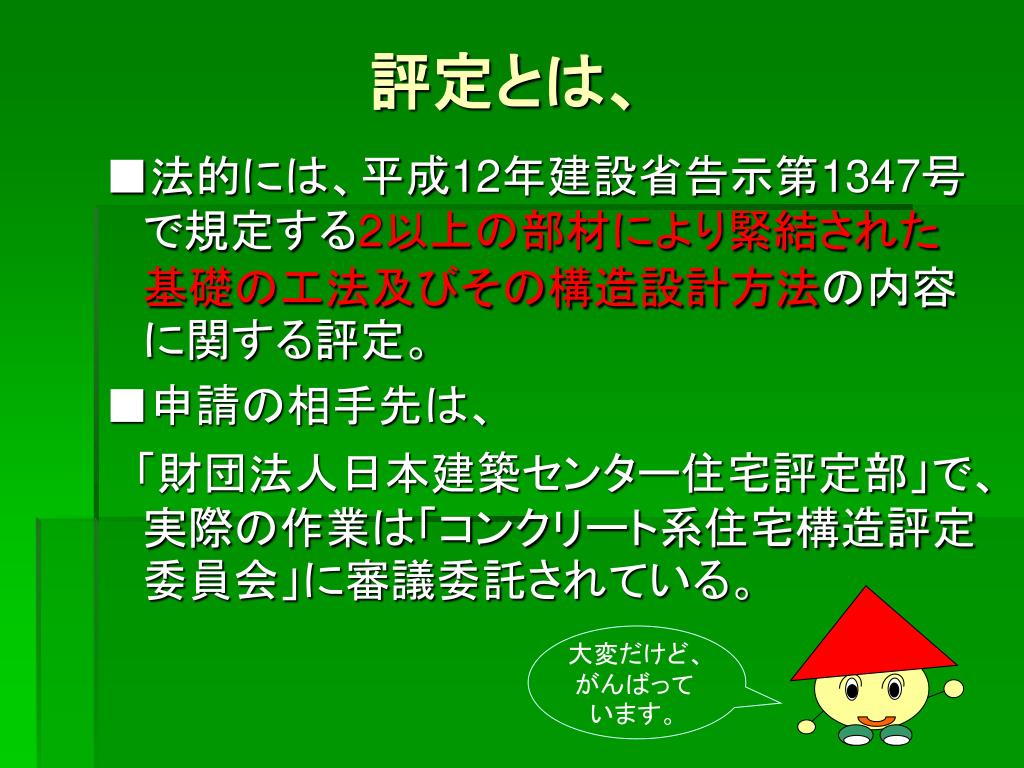 評定とは、

■法的には、平成12年建設省告示第1347号で規定する2以上の部材により緊結された基礎の工法及びその構造設計方法の内容に関する評定。

■申請の相手先は、

「財団法人日本建築センター住宅評定部」で、実際の作業は「コンクリート系住宅構造評定委員会」に審議委託されている。

大変だけど、がんばっています。